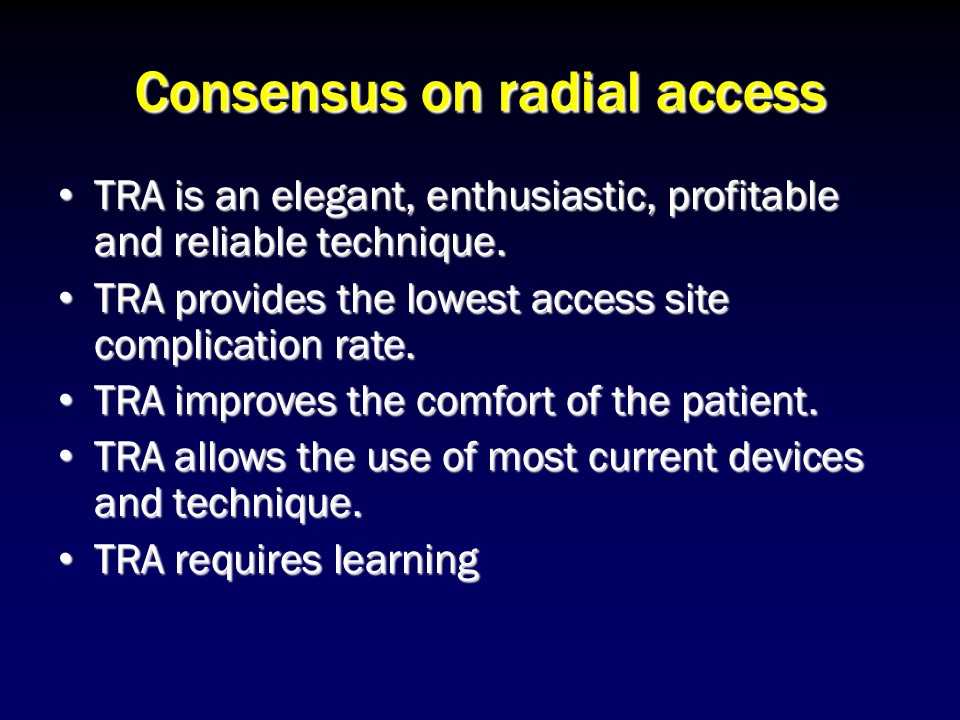 Consensus on radial access

• TRA is an elegant, enthusiastic, profitable and reliable technique.
• TRA provides the lowest access site complication rate.
• TRA improves the comfort of the patient.
• TRA allows the use of most current devices and technique.
• TRA requires learning